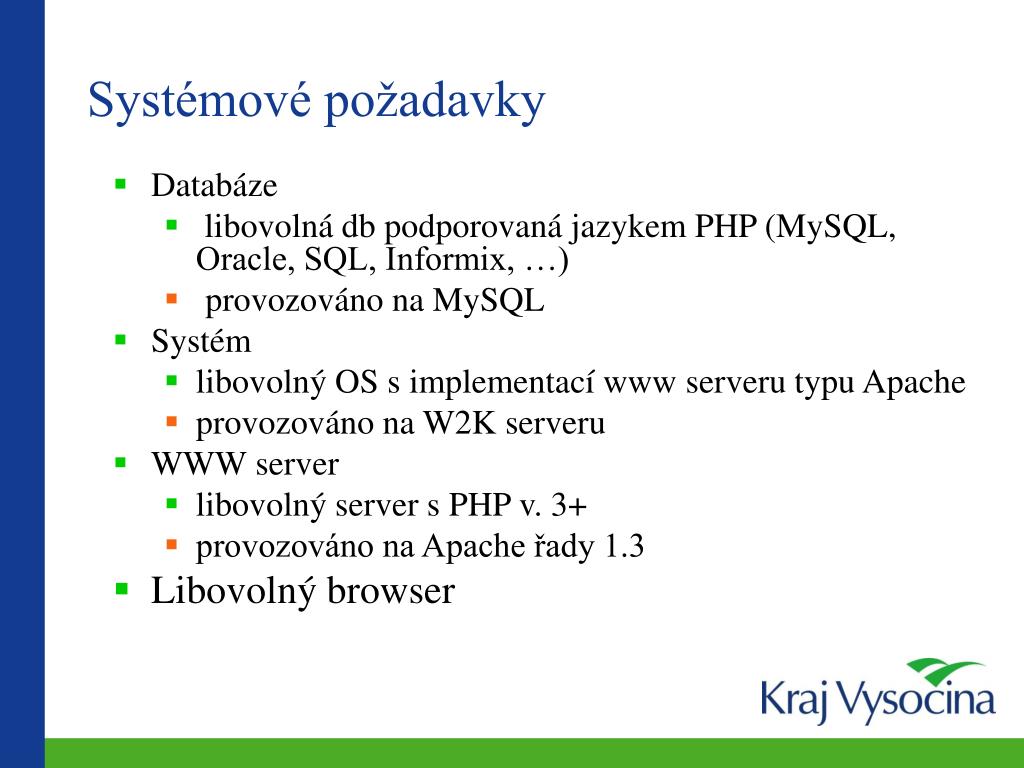 Systémové požadavky

- Databáze
  - libovolná db podporovaná jazykem PHP (MySQL, Oracle, SQL, Informix, …)
  - provozováno na MySQL
- Systém
  - libovolný OS s implementací www serveru typu Apache
  - provozováno na W2K serveru
- WWW server
  - libovolný server s PHP v. 3+
  - provozováno na Apache řady 1.3
- Libovolný browser

Kraj Vysočina